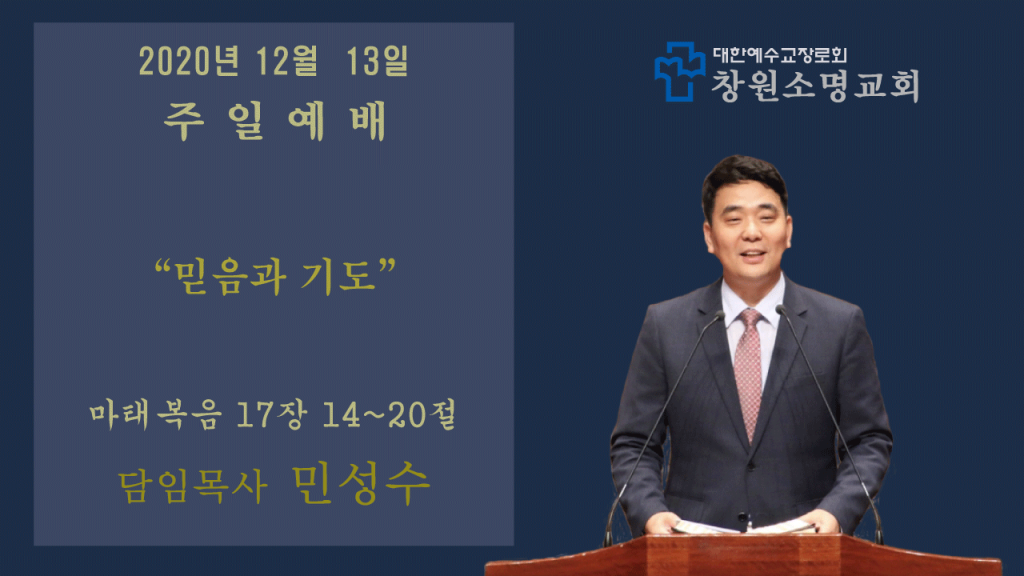 2020년 12월 13일
주 일 예 배

“믿음과 기도”

마태복음 17장 14~20절
담임목사 민성수

대한예수교장로회
창원소명교회